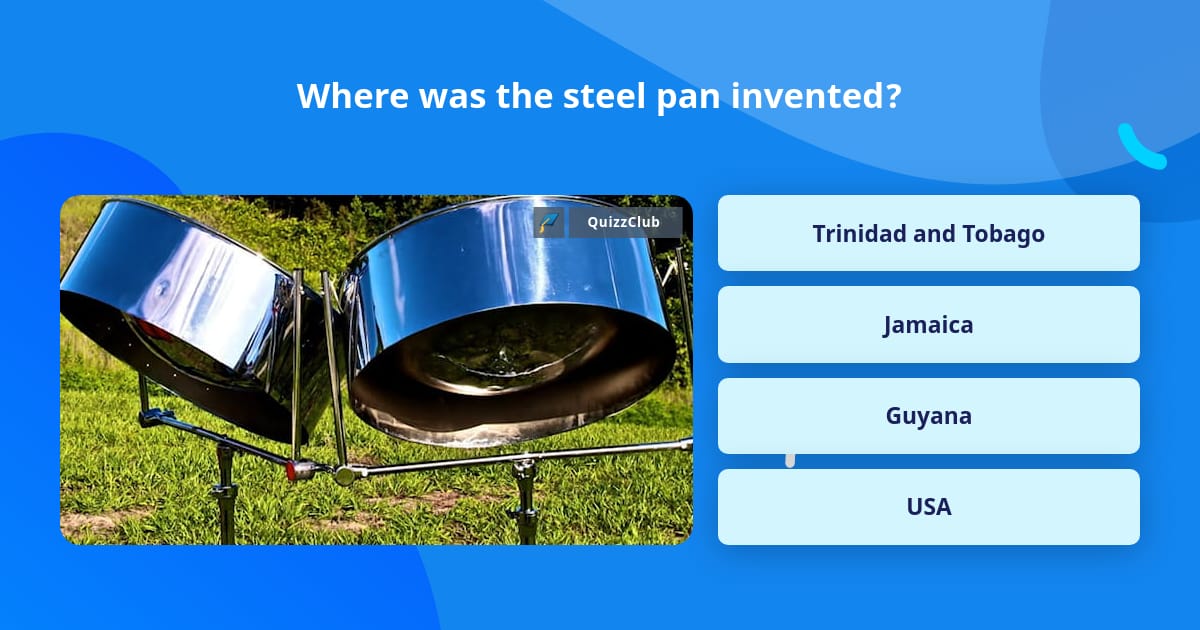 Where was the steel pan invented?

QuizzClub

Trinidad and Tobago

Jamaica

Guyana

USA